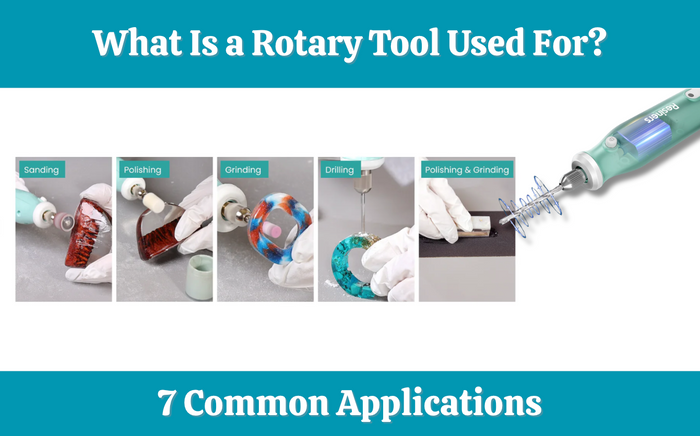 What Is a Rotary Tool Used For?

Sanding

Polishing

Grinding

Drilling

Polishing & Grinding

Resiners

7 Common Applications